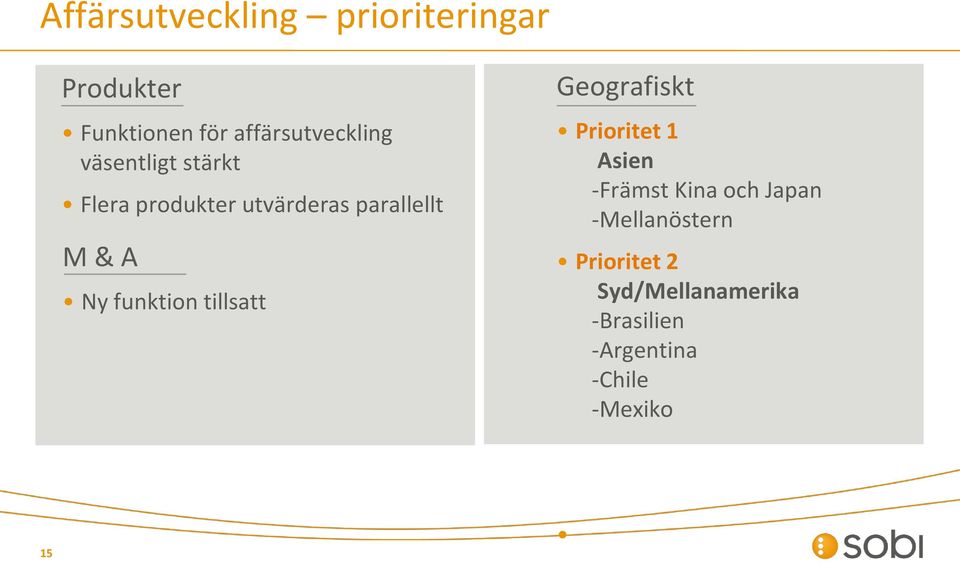 Affärsutveckling – prioriteringar

Produkter

• Funktionen för affärsutveckling väsentligt stärkt
• Flera produkter utvärderas parallellt

M & A

• Ny funktion tillsatt

Geografiskt

• Prioritet 1
Asien
-Främst Kina och Japan
-Mellanöstern
• Prioritet 2
Syd/Mellanamerika
-Brasilien
-Argentina
-Chile
-Mexiko

15

sobi